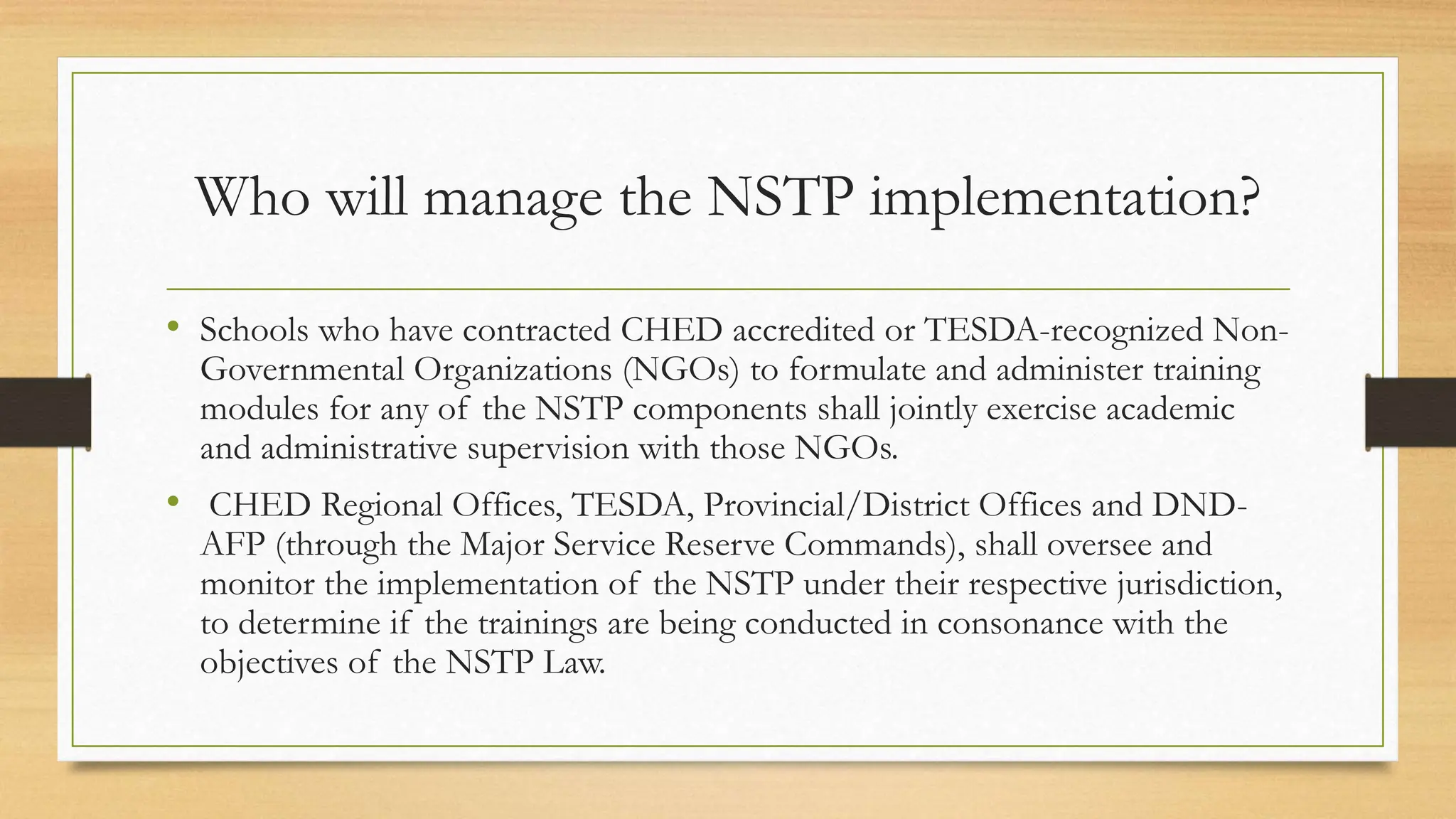 Who will manage the NSTP implementation?

• Schools who have contracted CHED accredited or TESDA-recognized Non-Governmental Organizations (NGOs) to formulate and administer training modules for any of the NSTP components shall jointly exercise academic and administrative supervision with those NGOs.

• CHED Regional Offices, TESDA, Provincial/District Offices and DND-AFP (through the Major Service Reserve Commands), shall oversee and monitor the implementation of the NSTP under their respective jurisdiction, to determine if the trainings are being conducted in consonance with the objectives of the NSTP Law.